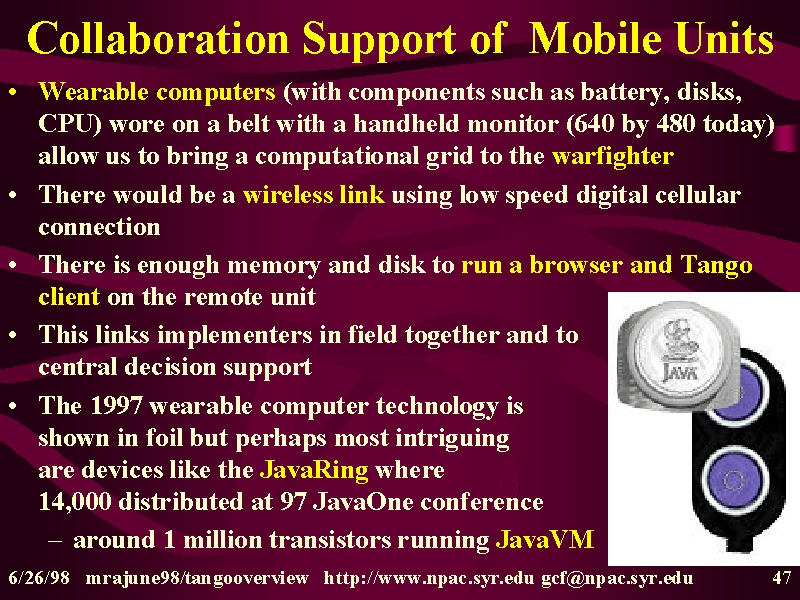 Collaboration Support of Mobile Units

• Wearable computers (with components such as battery, disks, CPU) wore on a belt with a handheld monitor (640 by 480 today) allow us to bring a computational grid to the warfighter

• There would be a wireless link using low speed digital cellular connection

• There is enough memory and disk to run a browser and Tango client on the remote unit

• This links implementers in field together and to central decision support

• The 1997 wearable computer technology is shown in foil but perhaps most intriguing are devices like the JavaRing where 14,000 distributed at 97 JavaOne conference

– around 1 million transistors running JavaVM

JAVA

6/26/98 mrajune98/tangooverview http://www.npac.syr.edu gcf@npac.syr.edu 47